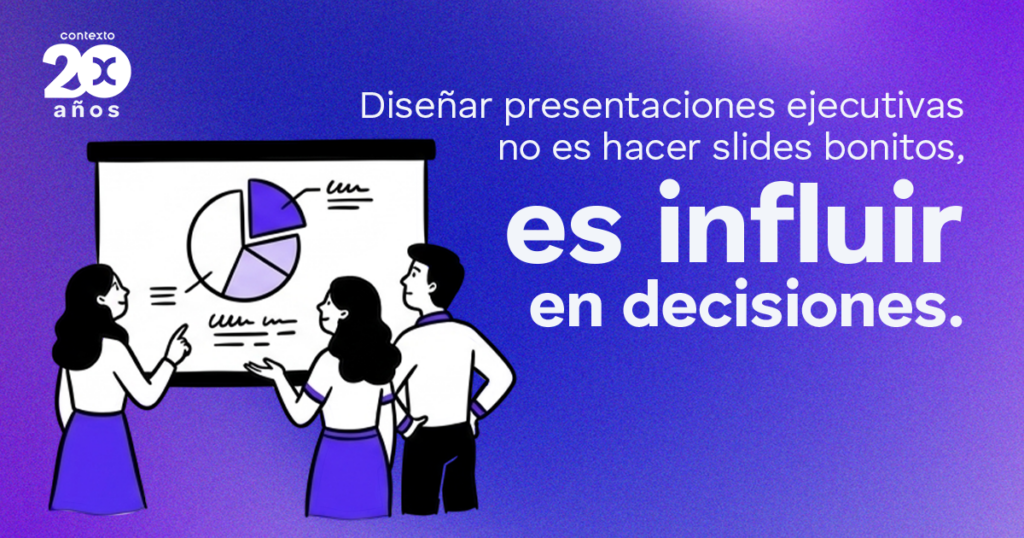 contexto
20
años

Diseñar presentaciones ejecutivas no es hacer slides bonitos,

es influir en decisiones.